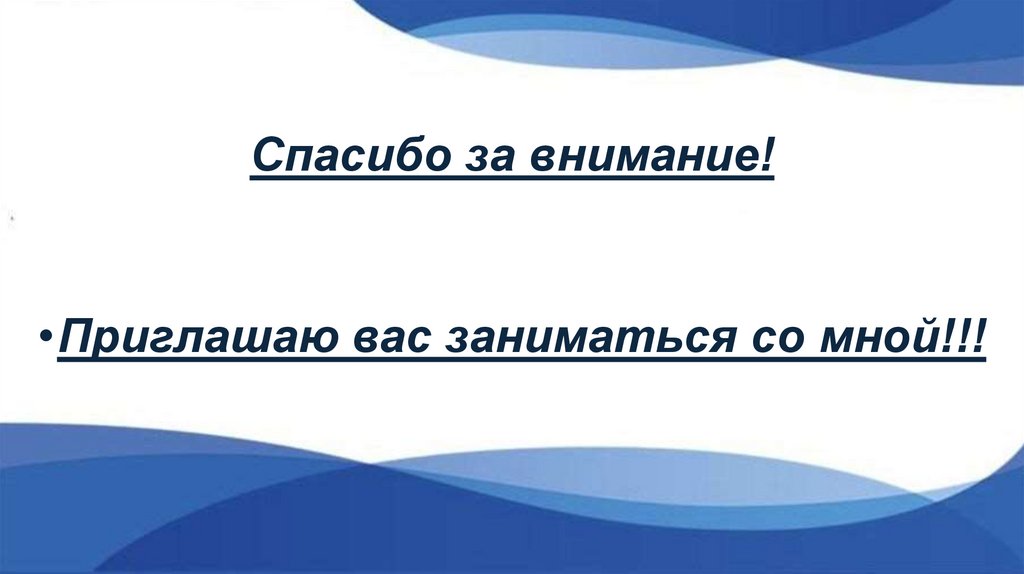 Спасибо за внимание!

•Приглашаю вас заниматься со мной!!!